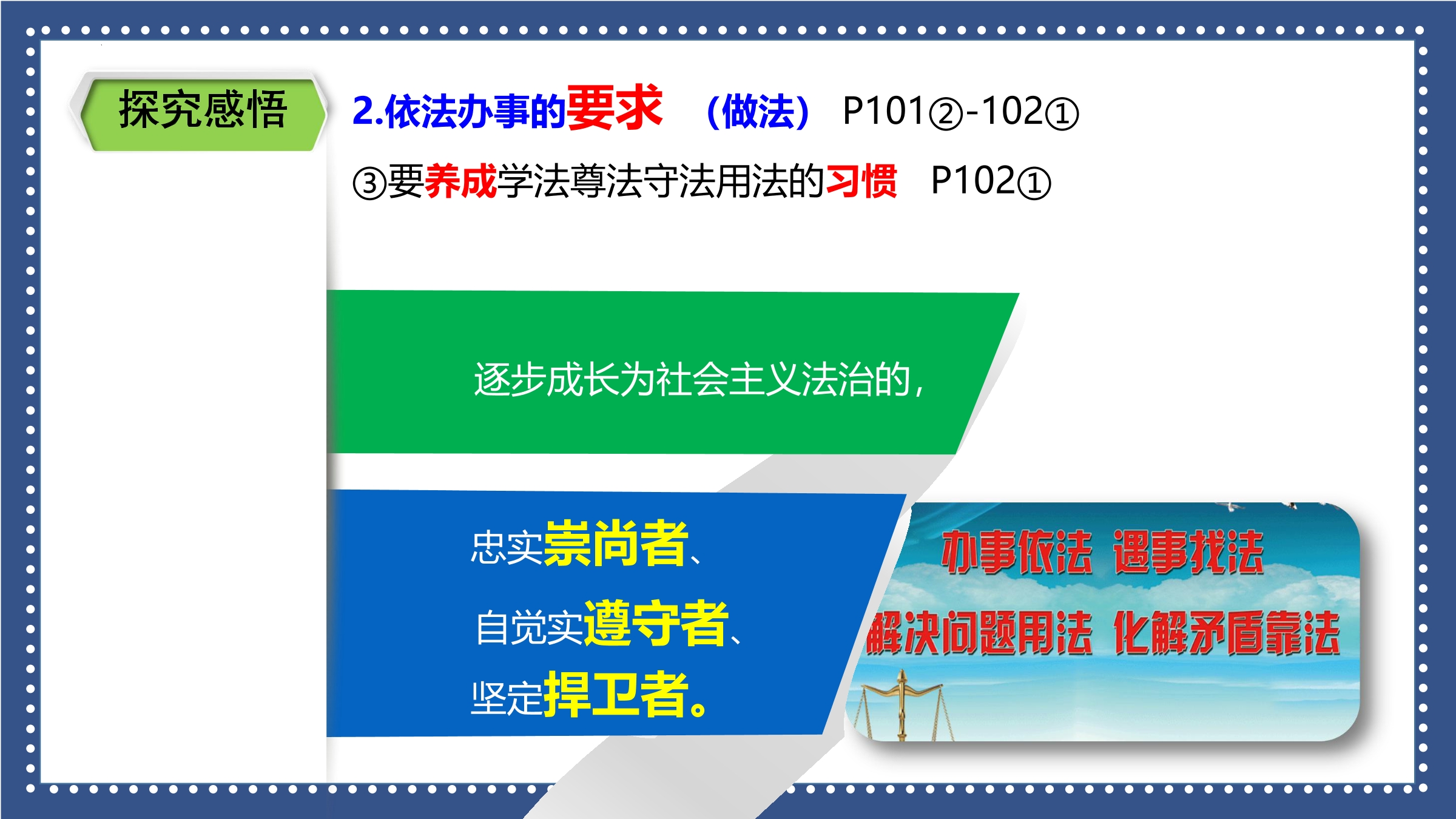 探究感悟

2.依法办事的要求 （做法） P101②-102①

③要养成学法尊法守法用法的习惯 P102①

逐步成长为社会主义法治的，

忠实崇尚者、

自觉实遵守者、

坚定捍卫者。

办事依法 遇事找法

解决问题用法 化解矛盾靠法